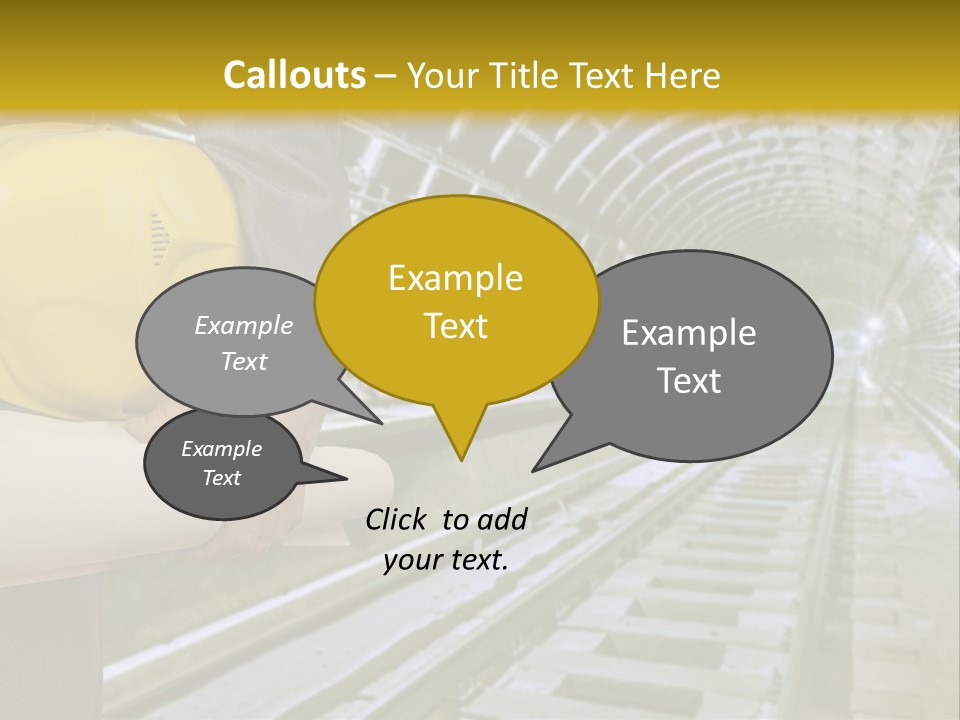 Callouts – Your Title Text Here

Example Text

Example Text

Example Text

Example Text

Click to add your text.